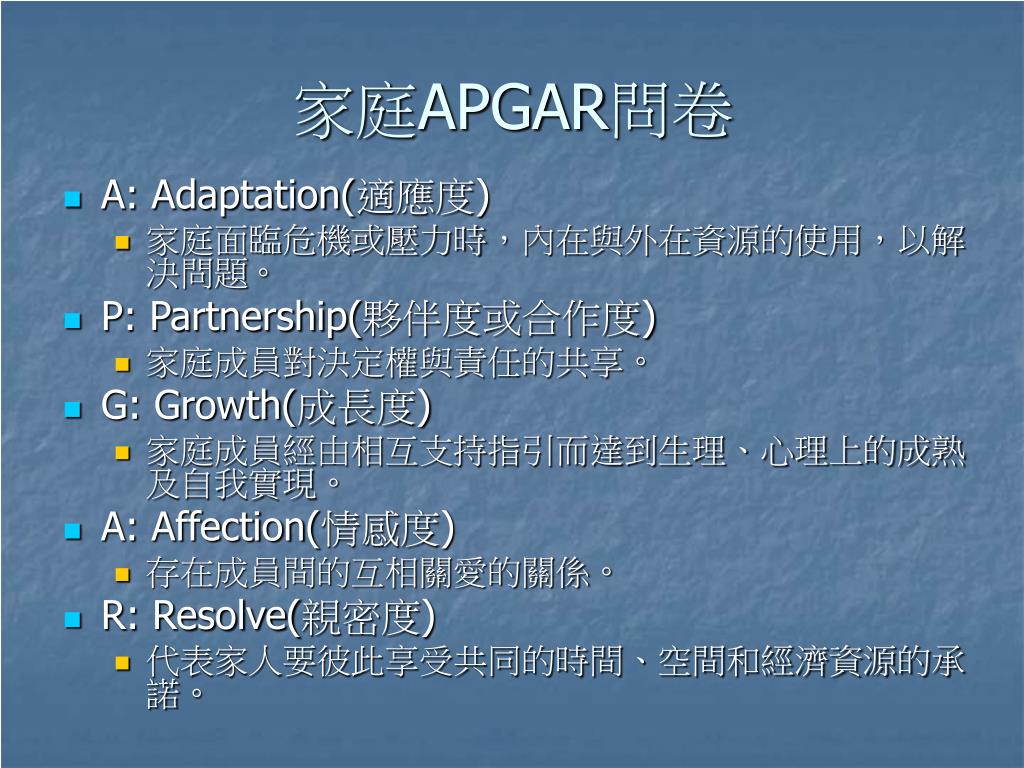 家庭APGAR問卷

A: Adaptation(適應度)
家庭面臨危機或壓力時，內在與外在資源的使用，以解決問題。

P: Partnership(夥伴度或合作度)
家庭成員對決定權與責任的共享。

G: Growth(成長度)
家庭成員經由相互支持指引而達到生理、心理上的成熟及自我實現。

A: Affection(情感度)
存在成員間的互相關愛的關係。

R: Resolve(親密度)
代表家人要彼此享受共同的時間、空間和經濟資源的承諾。